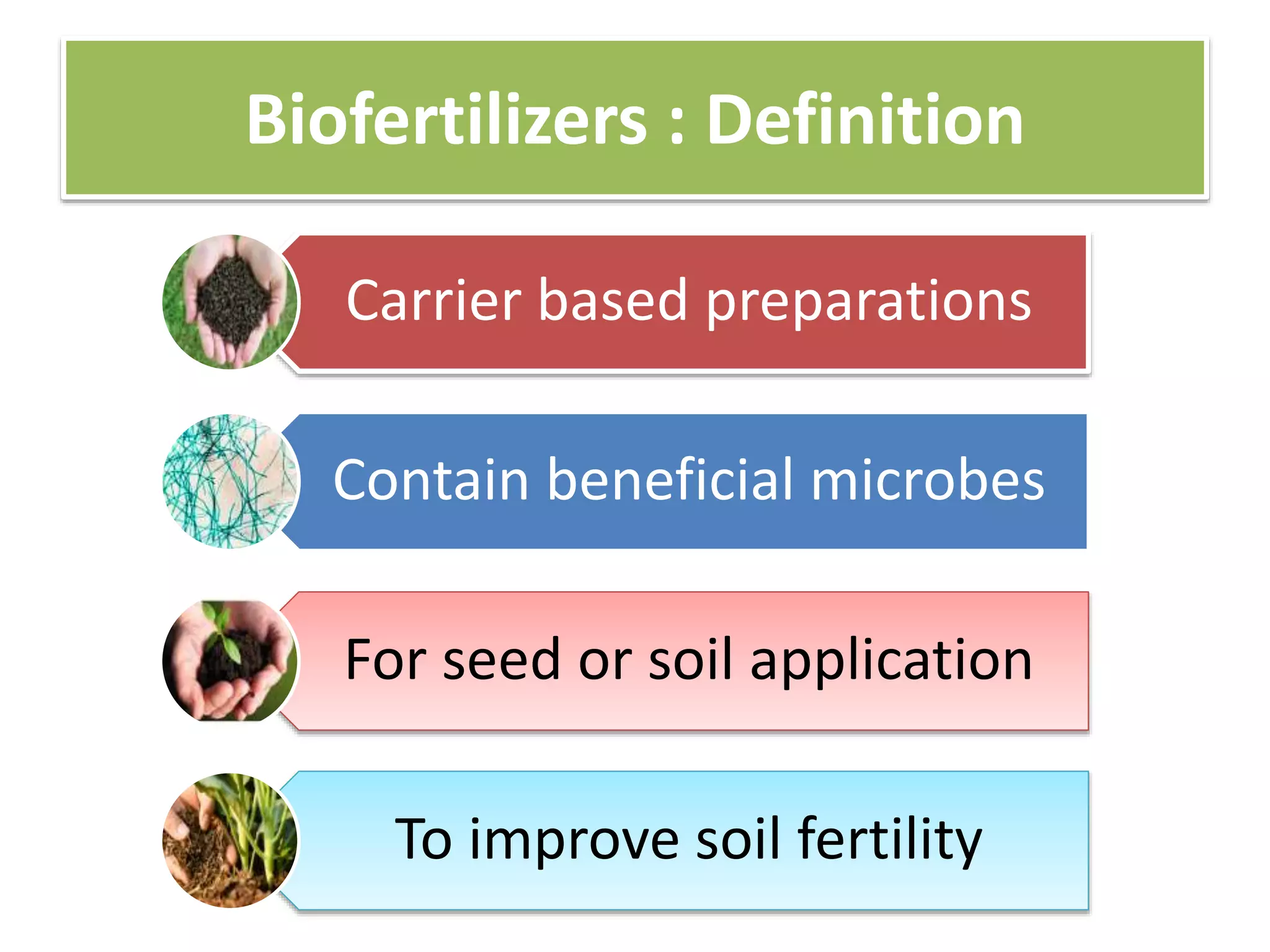 Biofertilizers : Definition

Carrier based preparations

Contain beneficial microbes

For seed or soil application

To improve soil fertility